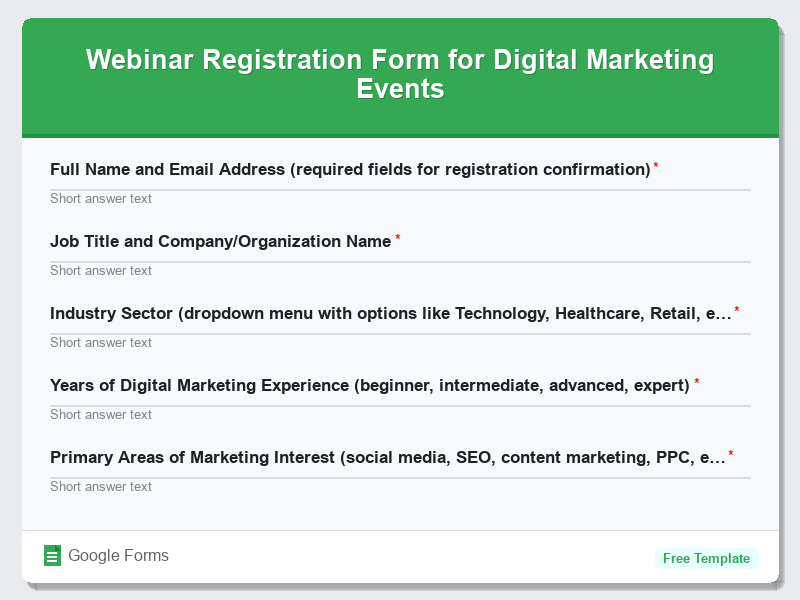 Webinar Registration Form for Digital Marketing Events

Full Name and Email Address (required fields for registration confirmation) *

Short answer text

Job Title and Company/Organization Name *

Short answer text

Industry Sector (dropdown menu with options like Technology, Healthcare, Retail, e… *

Short answer text

Years of Digital Marketing Experience (beginner, intermediate, advanced, expert) *

Short answer text

Primary Areas of Marketing Interest (social media, SEO, content marketing, PPC, e… *

Short answer text

Google Forms

Free Template